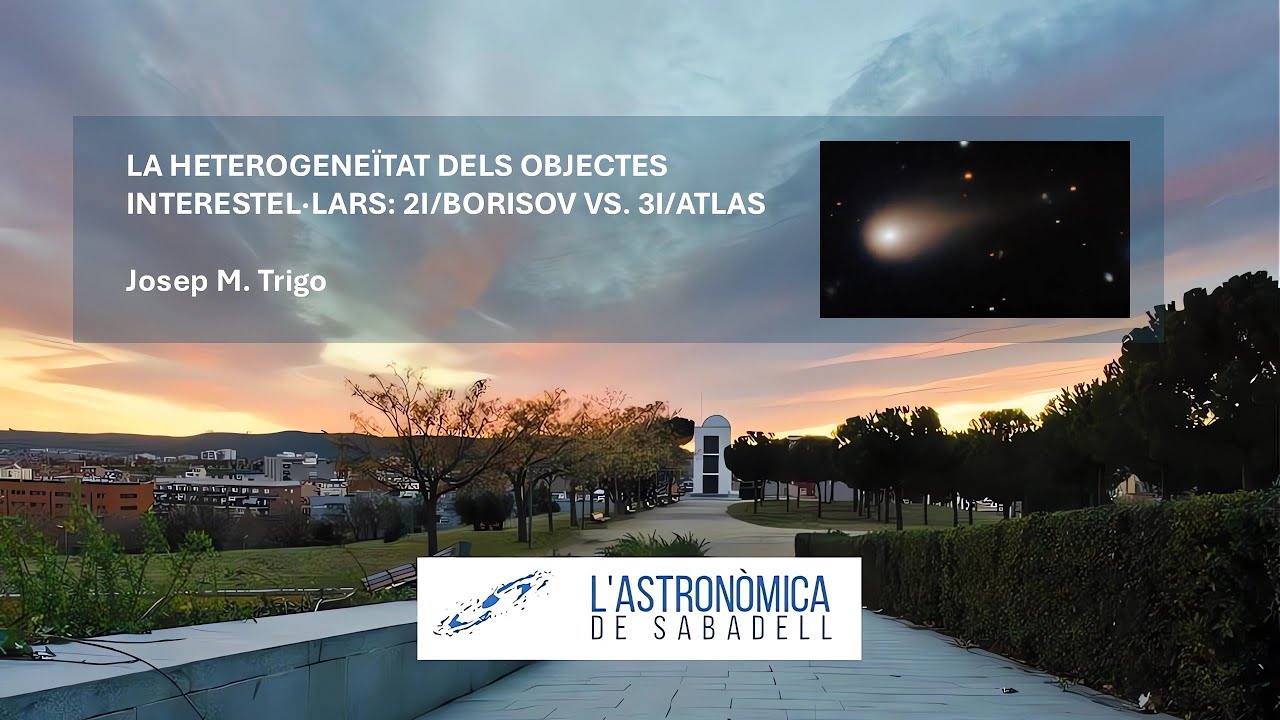 LA HETEROGENEÏTAT DELS OBJECTES INTERESTEL·LARS: 2I/BORISOV VS. 3I/ATLAS

Josep M. Trigo

L'ASTRONÒMICA
DE SABADELL